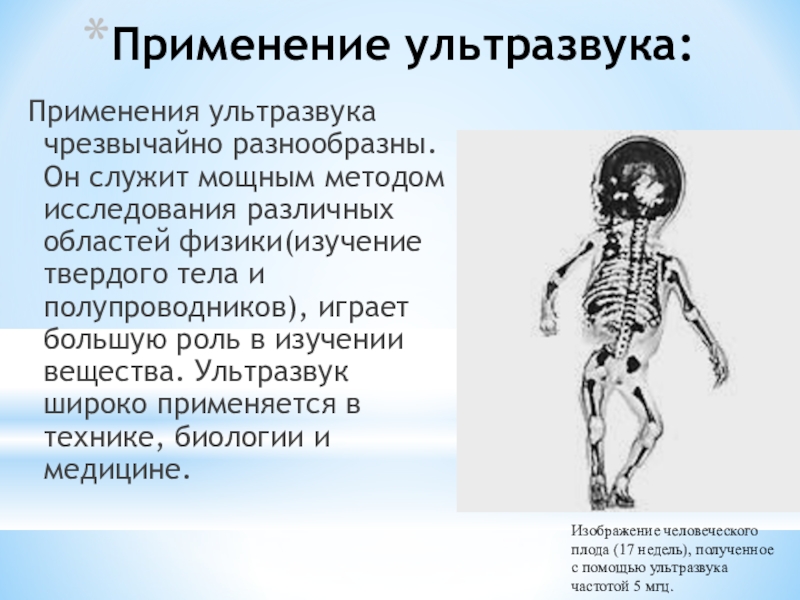 *Применение ультразвука:

Применения ультразвука чрезвычайно разнообразны. Он служит мощным методом исследования различных областей физики(изучение твердого тела и полупроводников), играет большую роль в изучении вещества. Ультразвук широко применяется в технике, биологии и медицине.

Изображение человеческого плода (17 недель), полученное с помощью ультразвука частотой 5 мгц.